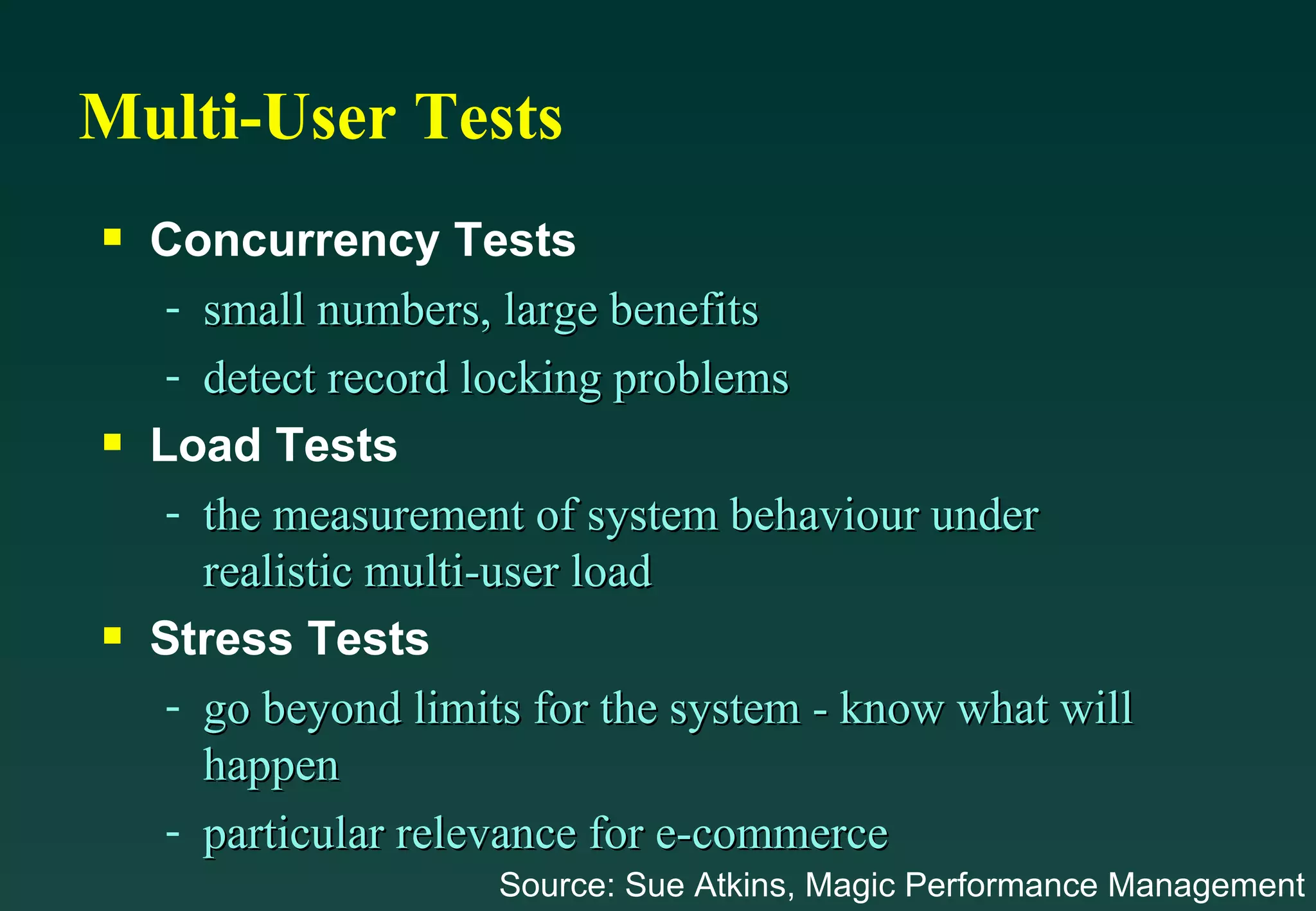 Multi-User Tests

▪ Concurrency Tests
- small numbers, large benefits
- detect record locking problems

▪ Load Tests
- the measurement of system behaviour under realistic multi-user load

▪ Stress Tests
- go beyond limits for the system - know what will happen
- particular relevance for e-commerce

Source: Sue Atkins, Magic Performance Management